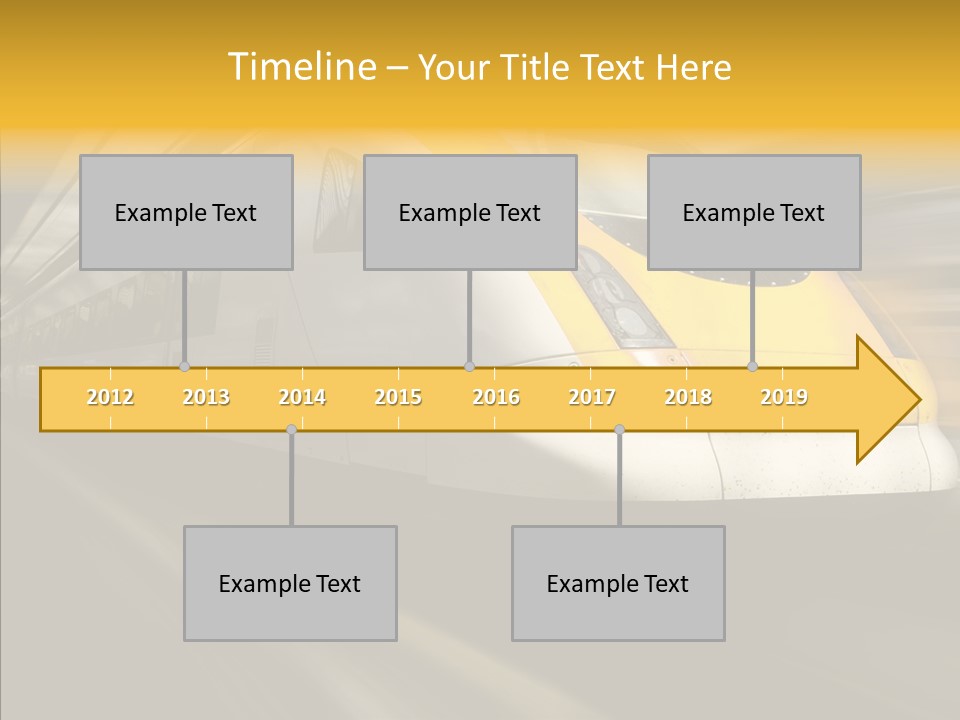 Timeline – Your Title Text Here

Example Text

Example Text

Example Text

2012 2013 2014 2015 2016 2017 2018 2019

Example Text

Example Text